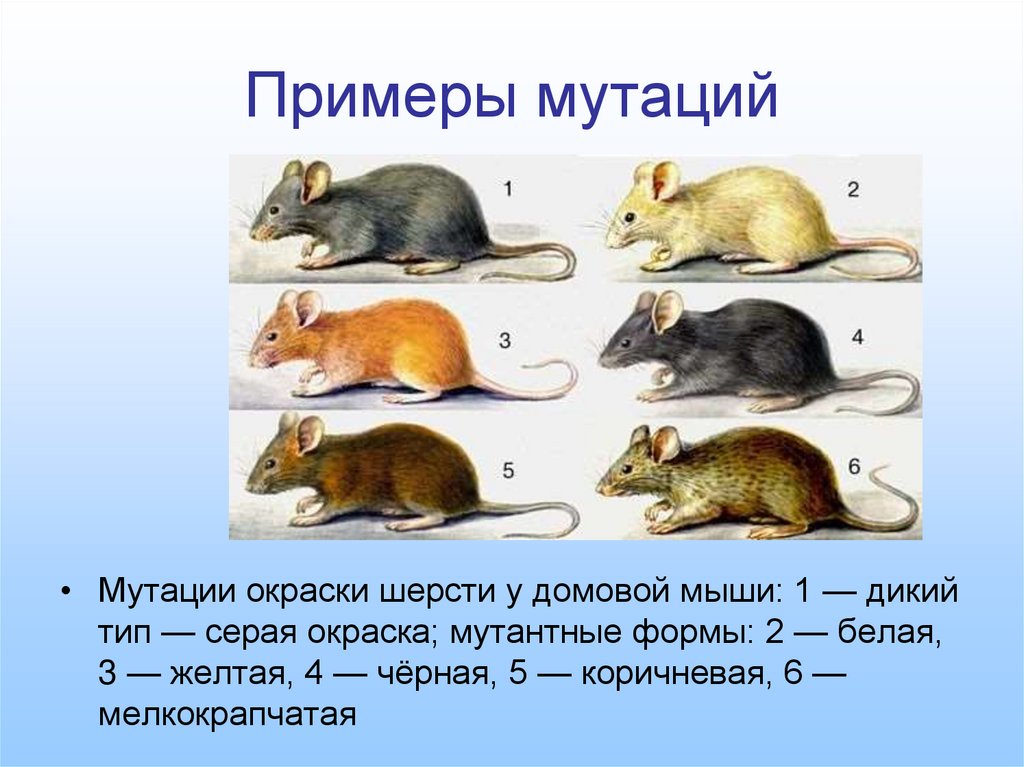 Примеры мутаций

1

2

3

4

5

6

• Мутации окраски шерсти у домовой мыши: 1 — дикий тип — серая окраска; мутантные формы: 2 — белая, 3 — желтая, 4 — чёрная, 5 — коричневая, 6 — мелкокрапчатая